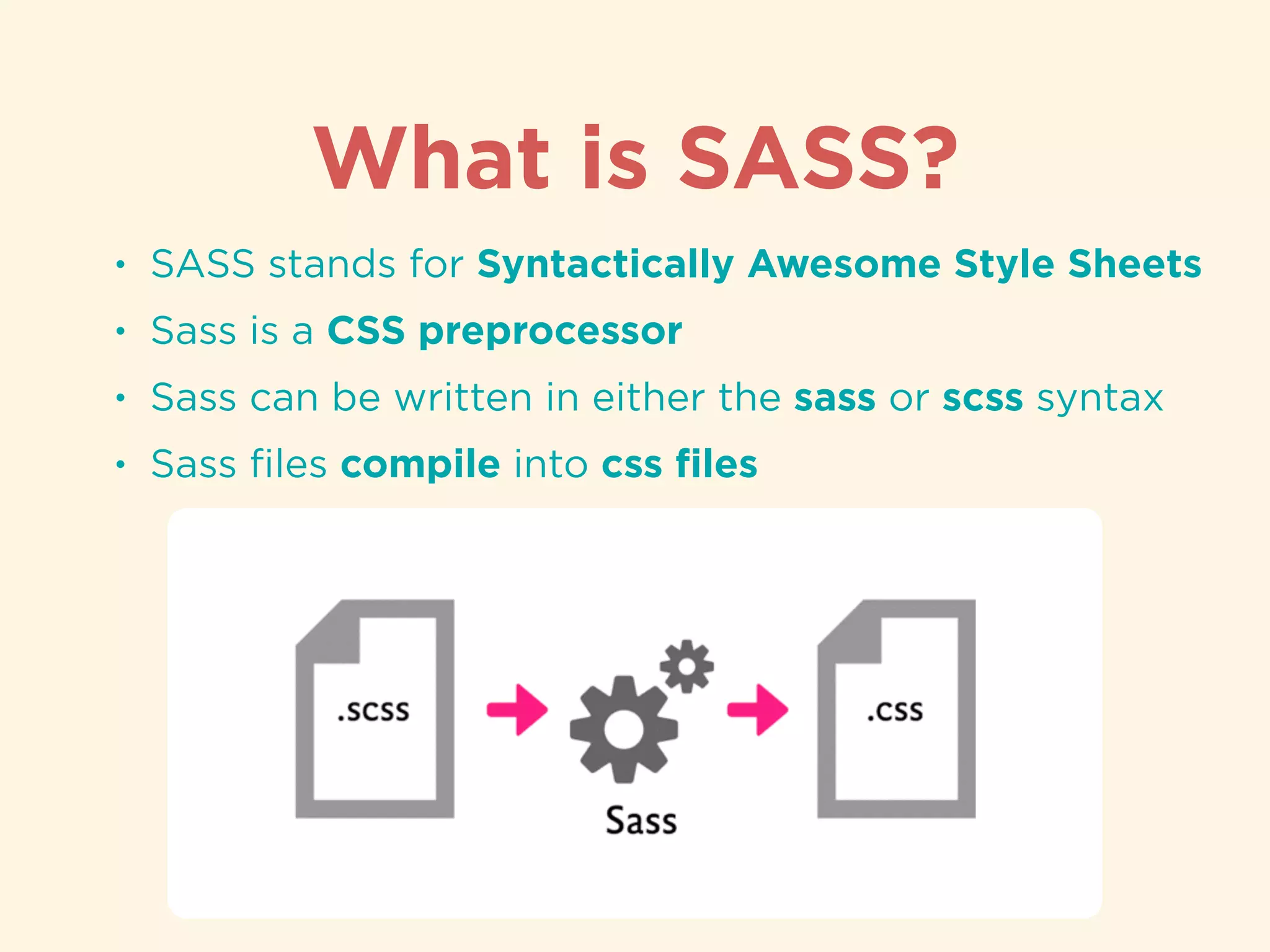 What is SASS?

• SASS stands for Syntactically Awesome Style Sheets
• Sass is a CSS preprocessor
• Sass can be written in either the sass or scss syntax
• Sass files compile into css files

.scss

Sass

.css